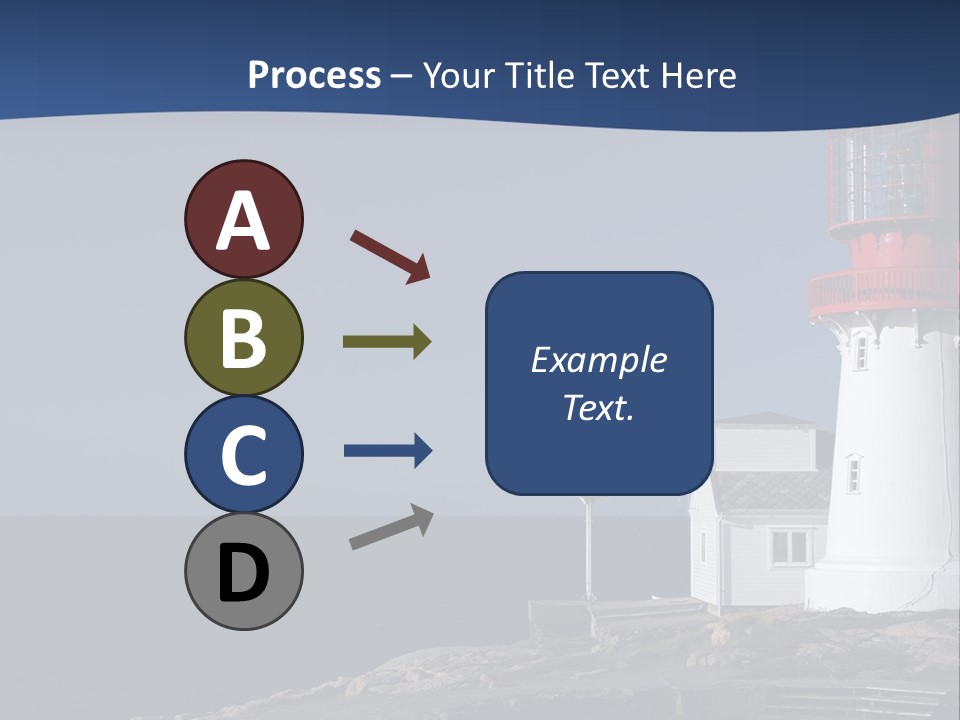 Process – Your Title Text Here

A

B

C

D

Example Text.